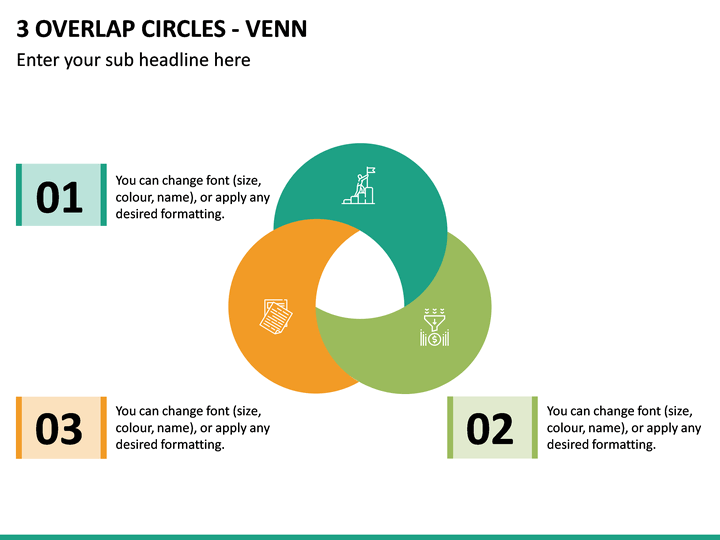 3 OVERLAP CIRCLES - VENN

Enter your sub headline here

01

You can change font (size, colour, name), or apply any desired formatting.

03

You can change font (size, colour, name), or apply any desired formatting.

02

You can change font (size, colour, name), or apply any desired formatting.